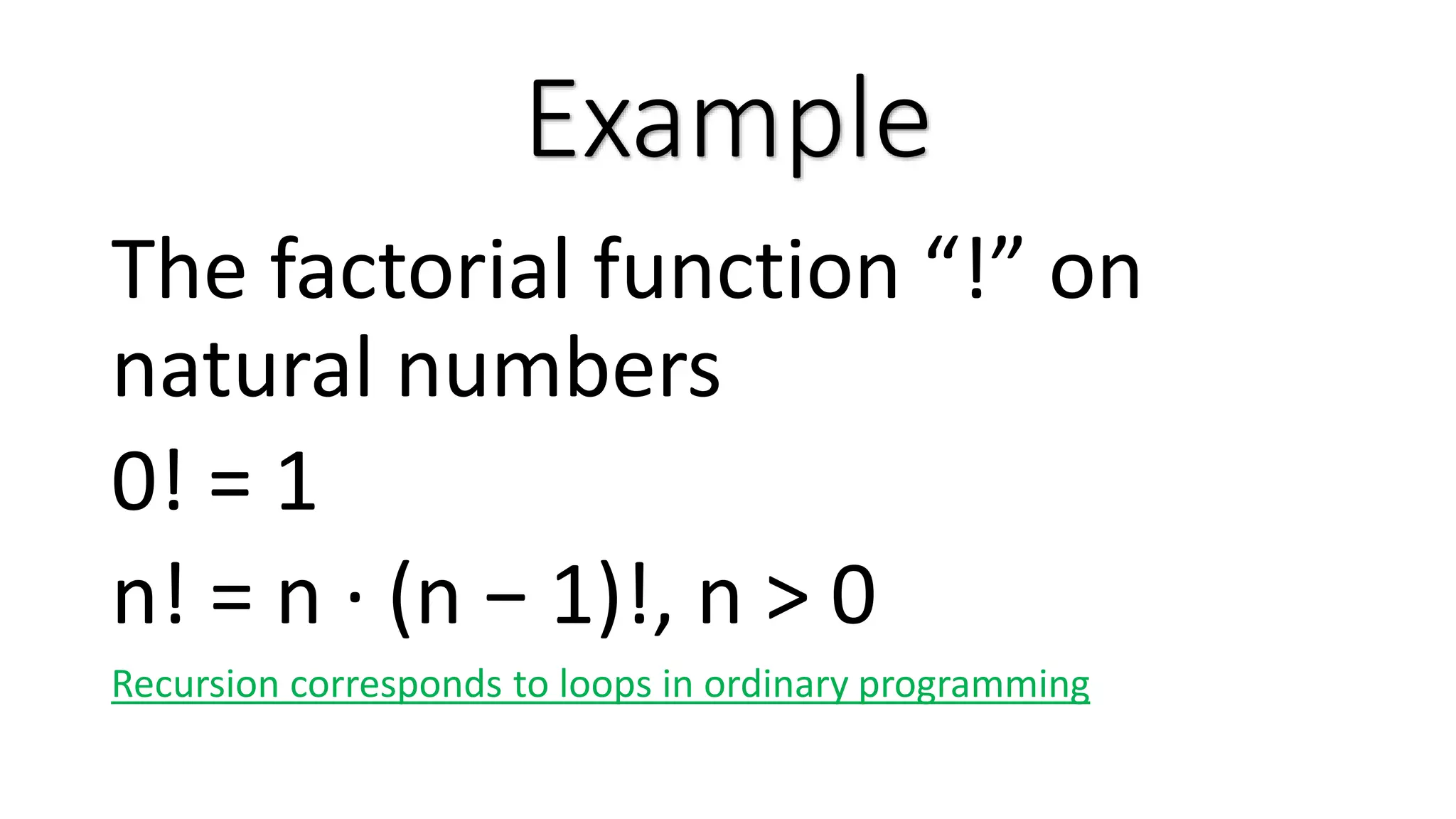 Example

The factorial function “!” on natural numbers

$0! = 1$

$n! = n \cdot (n - 1)!, n > 0$

Recursion corresponds to loops in ordinary programming